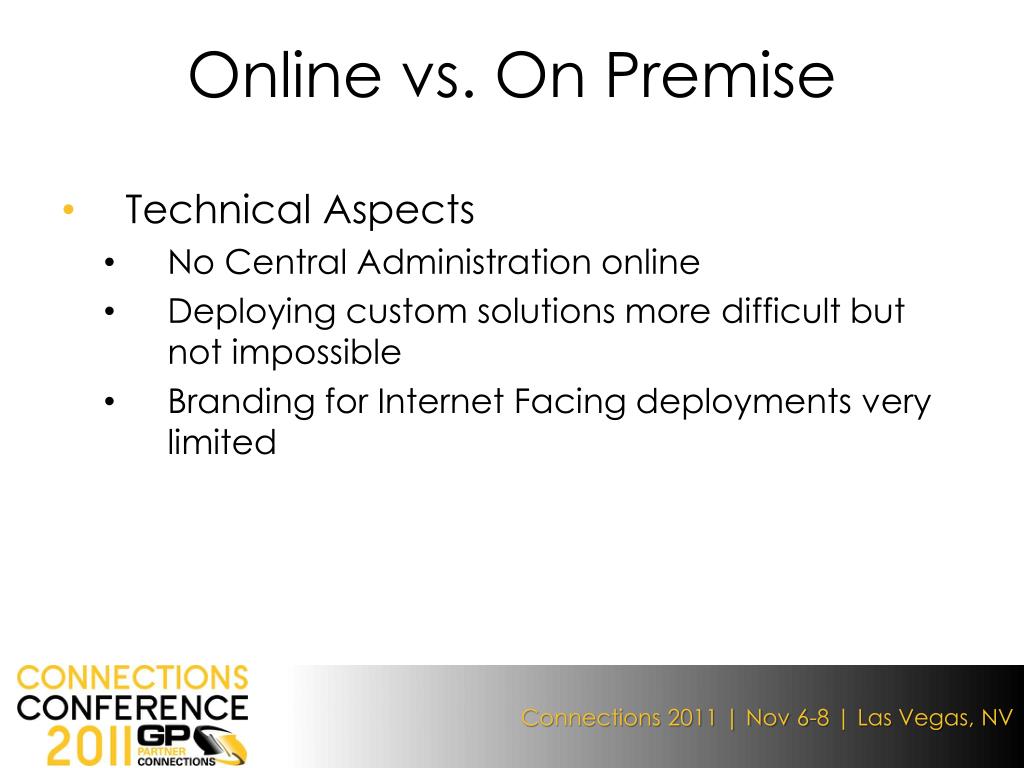 Online vs. On Premise

• Technical Aspects
  • No Central Administration online
  • Deploying custom solutions more difficult but not impossible
  • Branding for Internet Facing deployments very limited

CONNECTIONS CONFERENCE 2011 GP PARTNER CONNECTIONS

Connections 2011 | Nov 6-8 | Las Vegas, NV